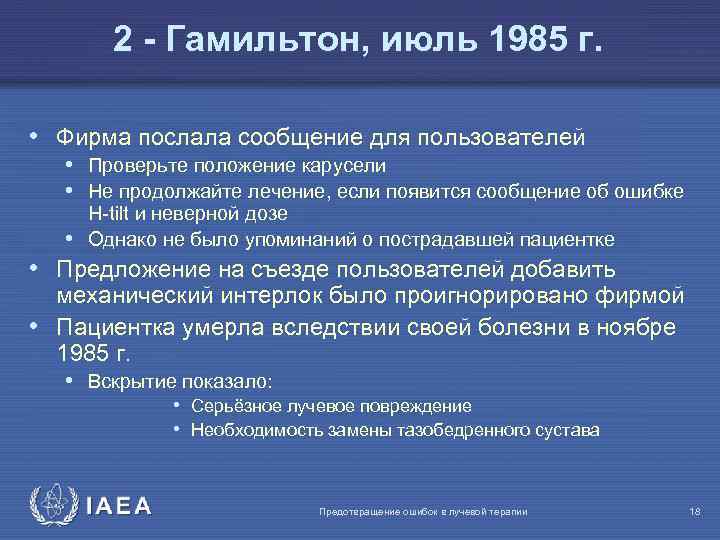 2 - Гамильтон, июль 1985 г.

• Фирма послала сообщение для пользователей
  • Проверьте положение карусели
  • Не продолжайте лечение, если появится сообщение об ошибке H-tilt и неверной дозе
  • Однако не было упоминаний о пострадавшей пациентке
• Предложение на съезде пользователей добавить механический интерлок было проигнорировано фирмой
• Пациентка умерла вследствии своей болезни в ноябре 1985 г.
  • Вскрытие показало:
    • Серьёзное лучевое повреждение
    • Необходимость замены тазобедренного сустава

IAEA

Предотвращение ошибок в лучевой терапии

18